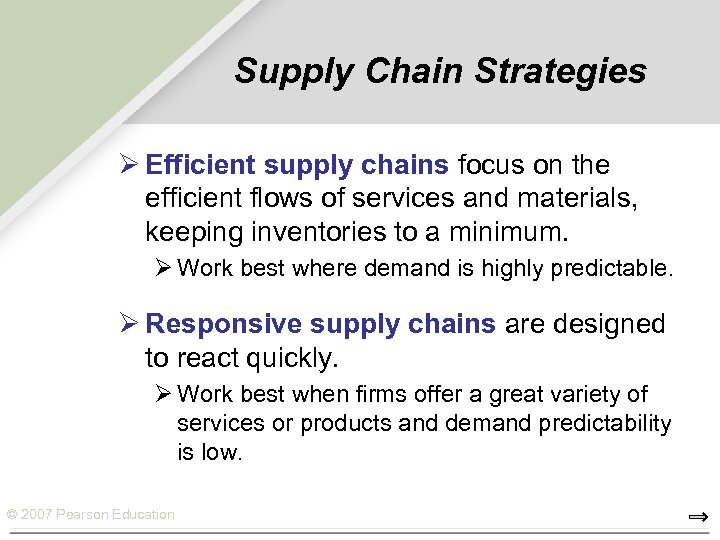 Supply Chain Strategies

➢ Efficient supply chains focus on the efficient flows of services and materials, keeping inventories to a minimum.

➢ Work best where demand is highly predictable.

➢ Responsive supply chains are designed to react quickly.

➢ Work best when firms offer a great variety of services or products and demand predictability is low.

© 2007 Pearson Education

⇒